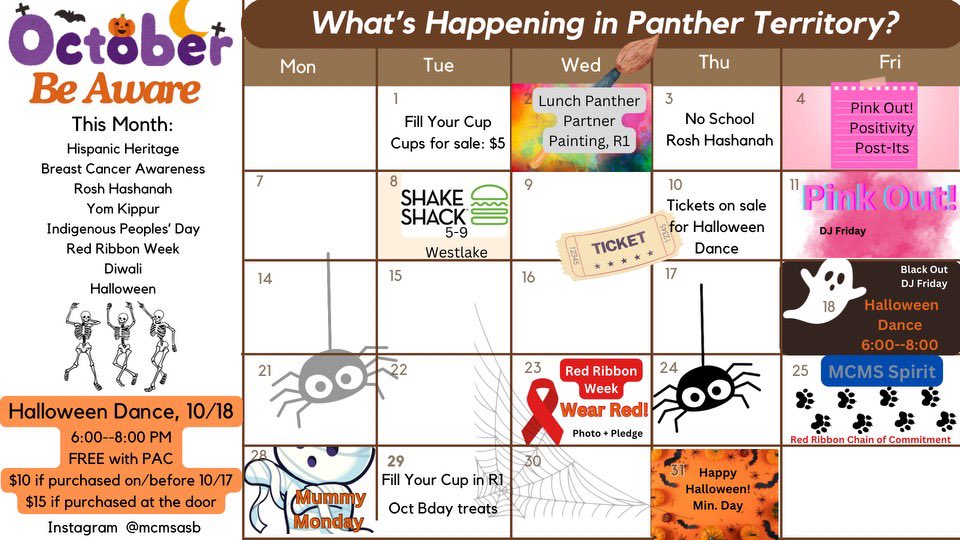 October
Be Aware

This Month:
Hispanic Heritage
Breast Cancer Awareness
Rosh Hashanah
Yom Kippur
Indigenous Peoples' Day
Red Ribbon Week
Diwali
Halloween

Halloween Dance, 10/18
6:00--8:00 PM
FREE with PAC
$10 if purchased on/before 10/17
$15 if purchased at the door

Instagram @mcmsasb

What's Happening in Panther Territory?

| Mon | Tue | Wed | Thu | Fri |
|---|---|---|---|---|
| | 1 Fill Your Cup Cups for sale: $5 | 2 Lunch Panther Partner Painting, R1 | 3 No School Rosh Hashanah | 4 Pink Out! Positivity Post-Its |
| 7 | 8 SHAKE SHACK 5-9 Westlake | 9 TICKET | 10 Tickets on sale for Halloween Dance | 11 Pink Out! DJ Friday |
| 14 | 15 | 16 | 17 | 18 Black Out DJ Friday Halloween Dance 6:00--8:00 |
| 21 | 22 | 23 Red Ribbon Week Wear Red! Photo + Pledge | 24 | 25 MCMS Spirit Red Ribbon Chain of Commitment |
| 28 Mummy Monday | 29 Fill Your Cup in R1 Oct Bday treats | 30 | 31 Happy Halloween! Min. Day | |